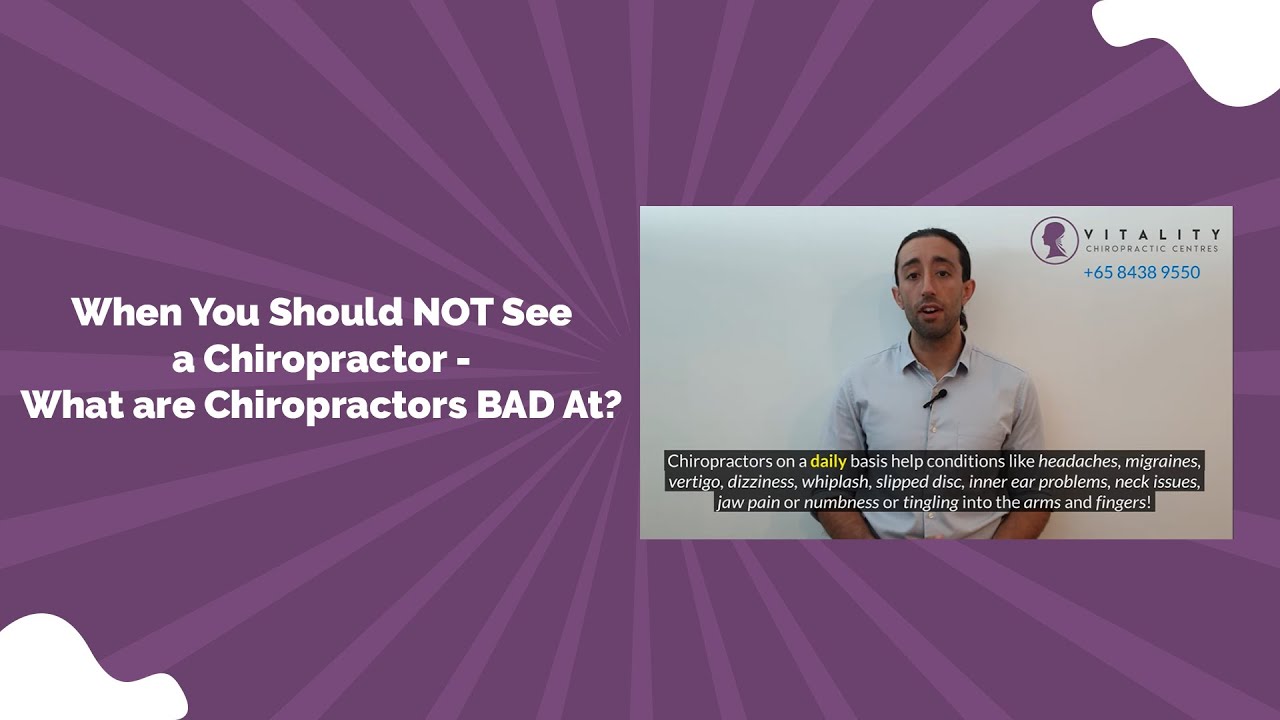 When You Should NOT See a Chiropractor - What are Chiropractors BAD At?

VITALITY
CHIROPRACTIC CENTRES
+65 8438 9550

Chiropractors on a daily basis help conditions like headaches, migraines, vertigo, dizziness, whiplash, slipped disc, inner ear problems, neck issues, jaw pain or numbness or tingling into the arms and fingers!